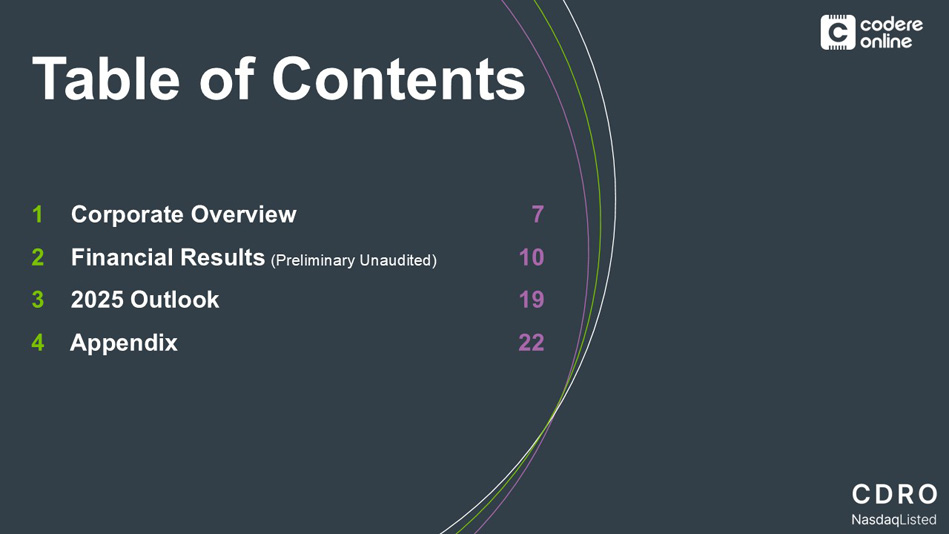 codere online

Table of Contents

1 Corporate Overview 7

2 Financial Results (Preliminary Unaudited) 10

3 2025 Outlook 19

4 Appendix 22

CDRO
NasdaqListed